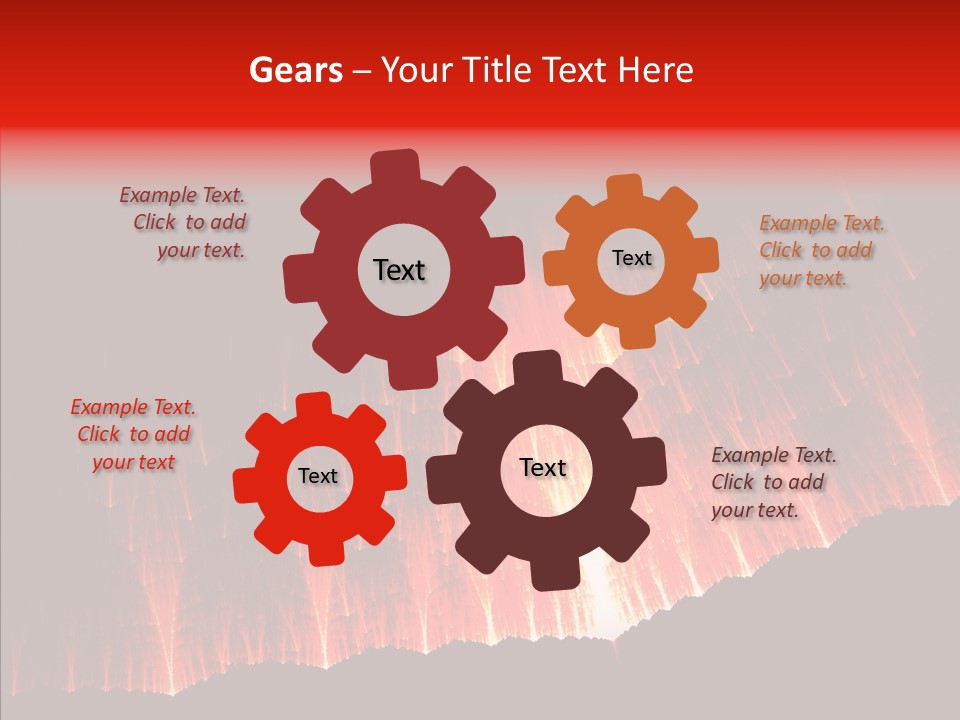 Gears – Your Title Text Here

Example Text. Click to add your text.

Text

Text

Example Text. Click to add your text.

Example Text. Click to add your text

Text

Text

Example Text. Click to add your text.